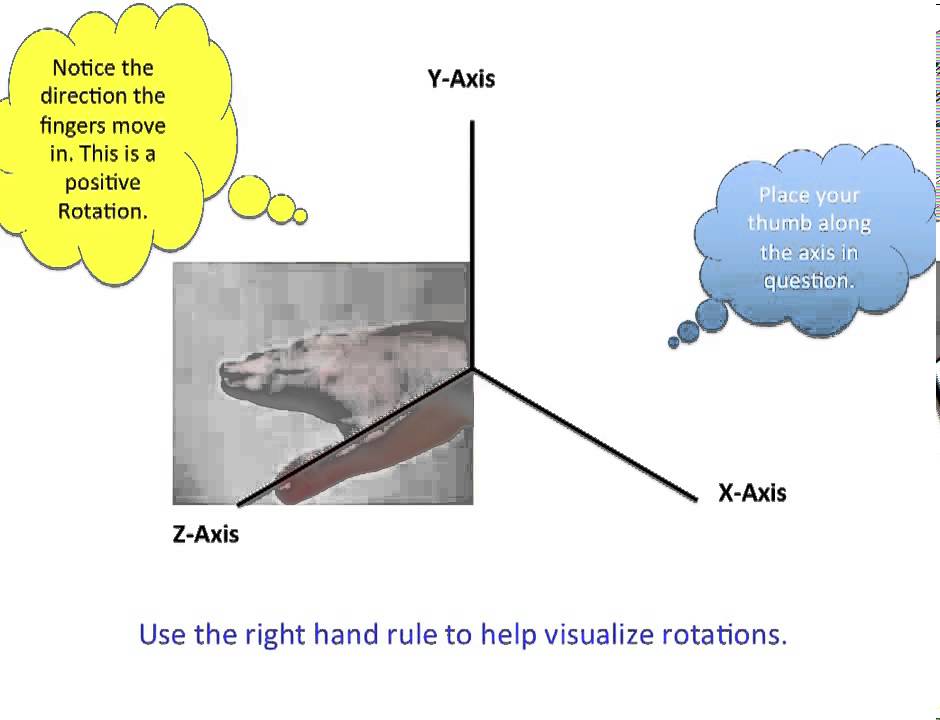 Notice the direction the fingers move in. This is a positive Rotation.

Y-Axis

Place your thumb along the axis in question.

X-Axis

Z-Axis

Use the right hand rule to help visualize rotations.